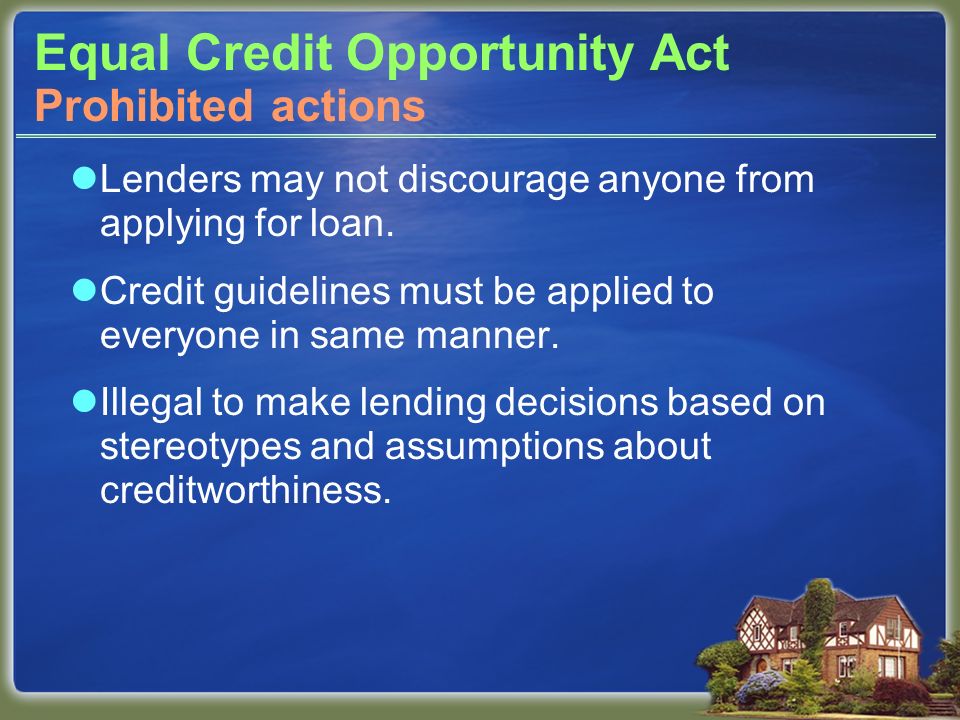 Equal Credit Opportunity Act
Prohibited actions

Lenders may not discourage anyone from applying for loan.

Credit guidelines must be applied to everyone in same manner.

Illegal to make lending decisions based on stereotypes and assumptions about creditworthiness.